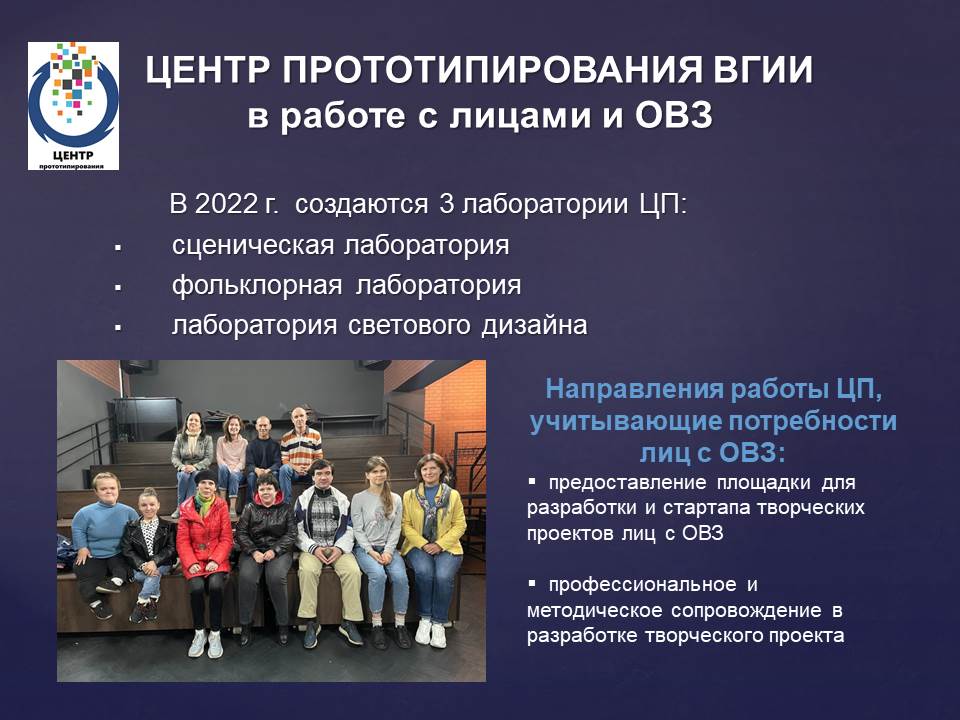 ЦЕНТР прототипирования

ЦЕНТР ПРОТОТИПИРОВАНИЯ ВГИИ
в работе с лицами и ОВЗ

В 2022 г. создаются 3 лаборатории ЦП:
▪ сценическая лаборатория
▪ фольклорная лаборатория
▪ лаборатория светового дизайна

Направления работы ЦП, учитывающие потребности лиц с ОВЗ:

▪ предоставление площадки для разработки и стартапа творческих проектов лиц с ОВЗ

▪ профессиональное и методическое сопровождение в разработке творческого проекта